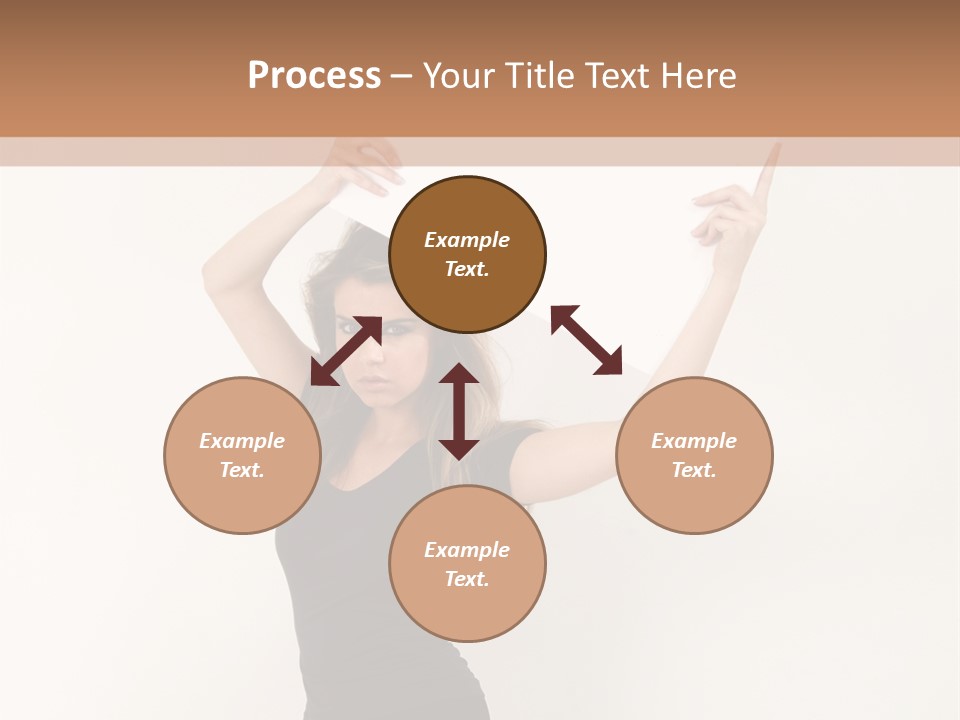 Process – Your Title Text Here

Example Text.

Example Text.

Example Text.

Example Text.